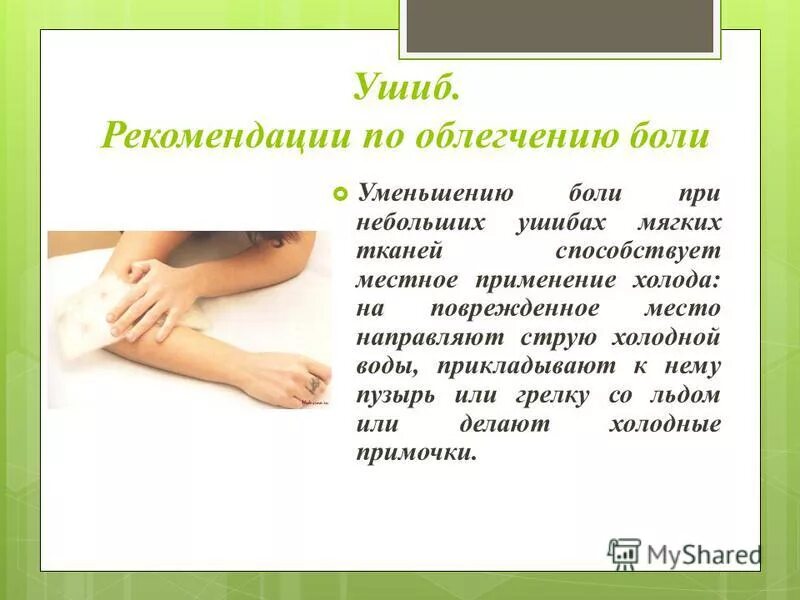 Ушиб.
Рекомендации по облегчению боли

Уменьшению боли при небольших ушибах мягких тканей способствует местное применение холода: на поврежденное место направляют струю холодной воды, прикладывают к нему пузырь или грелку со льдом или делают холодные примочки.

MyShared